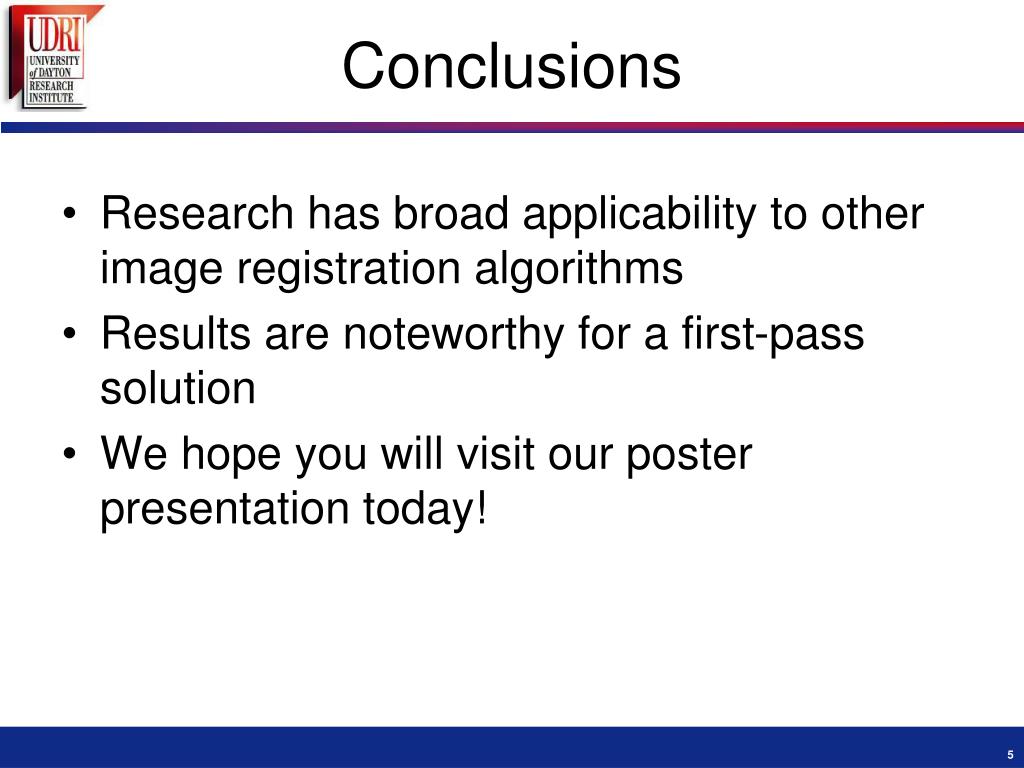 UDRI
UNIVERSITY of DAYTON RESEARCH INSTITUTE

Conclusions

• Research has broad applicability to other image registration algorithms
• Results are noteworthy for a first-pass solution
• We hope you will visit our poster presentation today!

5